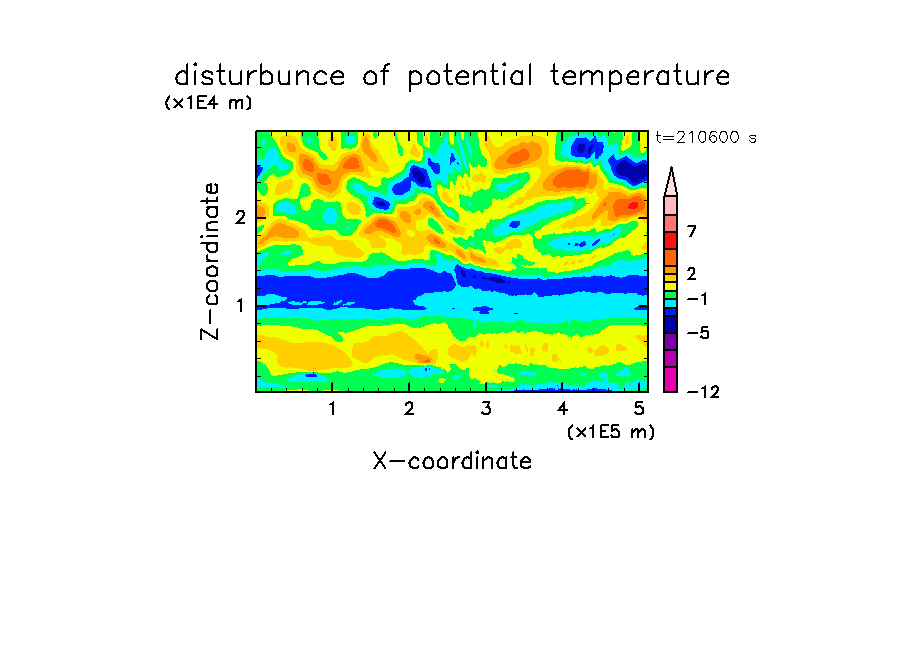 disturbunce of potential temperature
(x1E4 m)
t=210600 s
Z-coordinate
2
1
7
2
−1
−5
−12
1
2
3
4
5
(x1E5 m)
X-coordinate